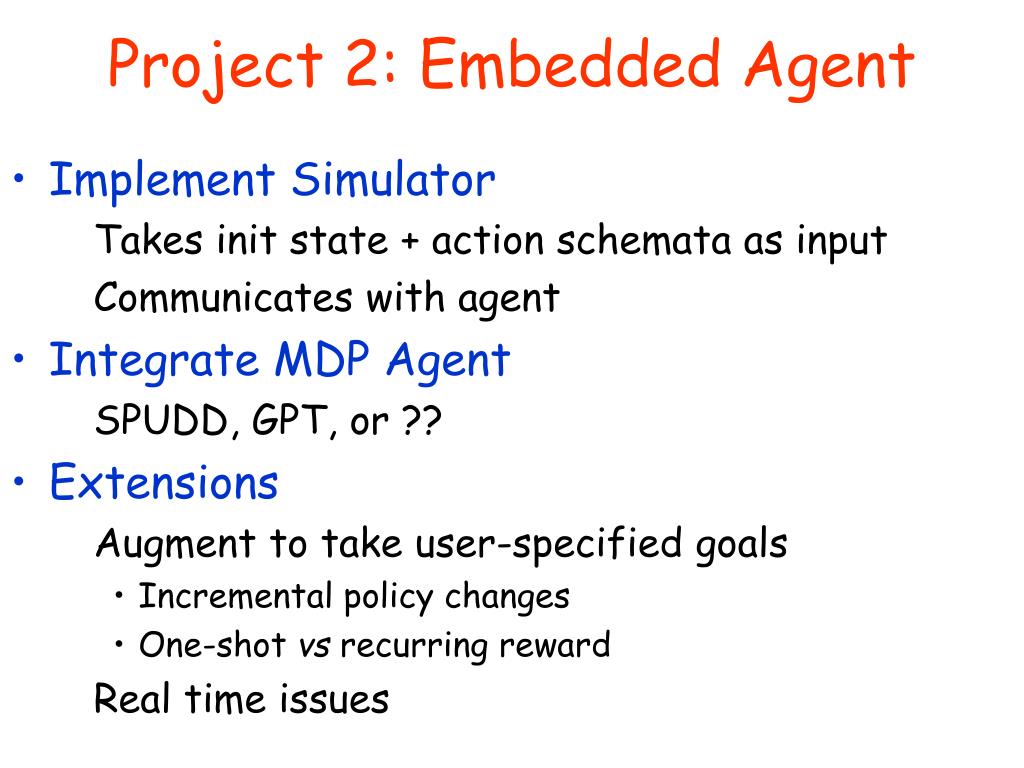 Project 2: Embedded Agent

• Implement Simulator

Takes init state + action schemata as input

Communicates with agent

• Integrate MDP Agent

SPUDD, GPT, or ??

• Extensions

Augment to take user-specified goals

• Incremental policy changes

• One-shot vs recurring reward

Real time issues